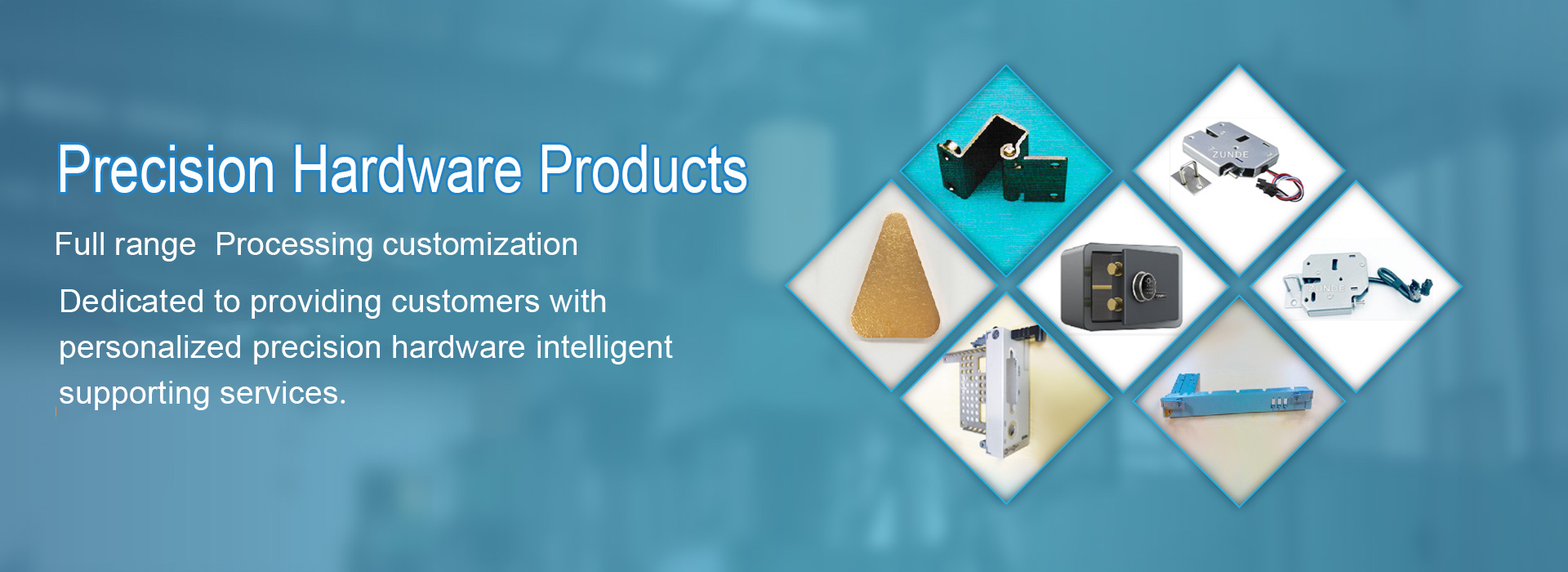 Precision Hardware Products

Full range  Processing customization

Dedicated to providing customers with personalized precision hardware intelligent supporting services.

ZUNDE

ZUNDE